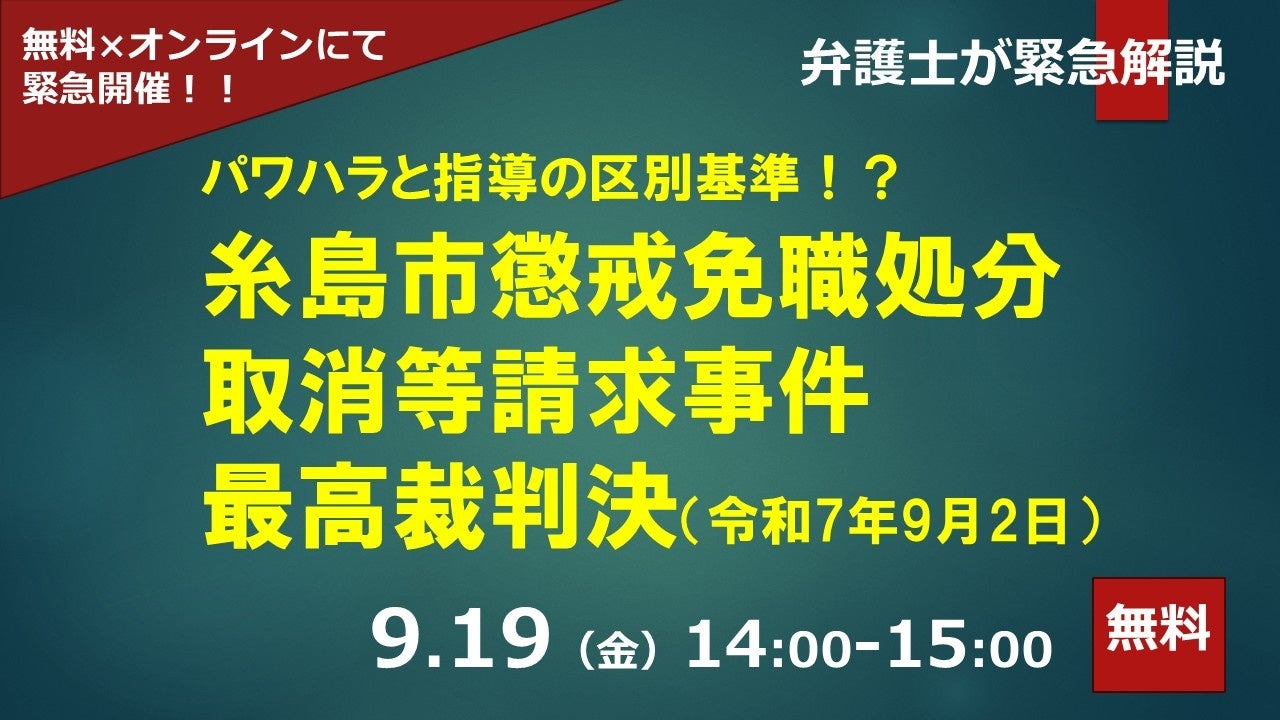 無料×オンラインにて
緊急開催！！

弁護士が緊急解説

パワハラと指導の区別基準！？

糸島市懲戒免職処分
取消等請求事件
最高裁判決（令和7年9月2日）

9.19（金）14:00-15:00

無料